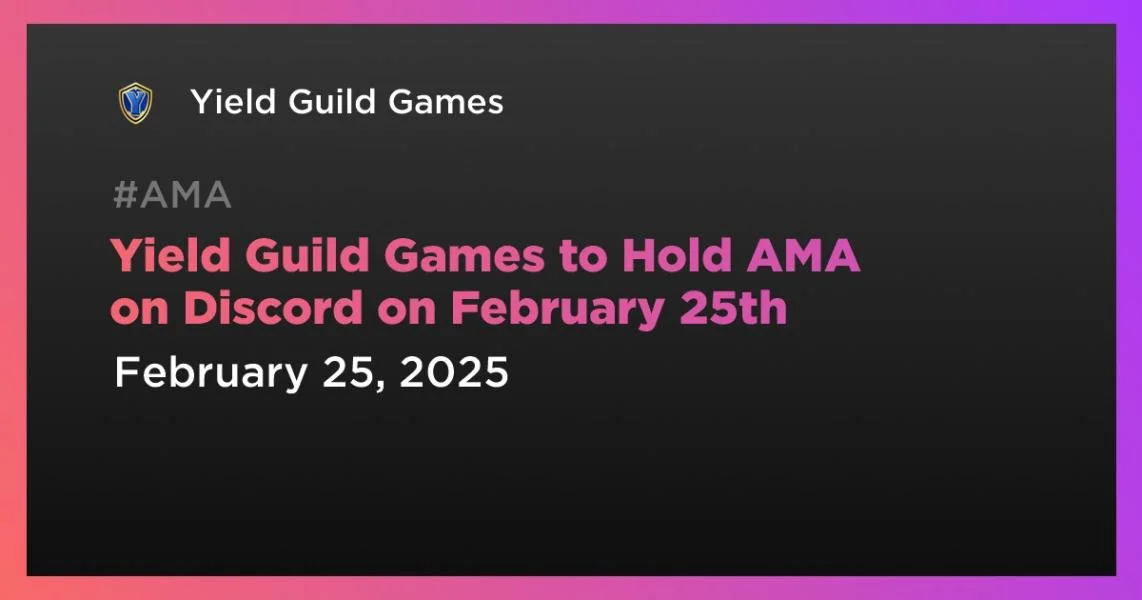 Yield Guild Games

#AMA

Yield Guild Games to Hold AMA on Discord on February 25th

February 25, 2025